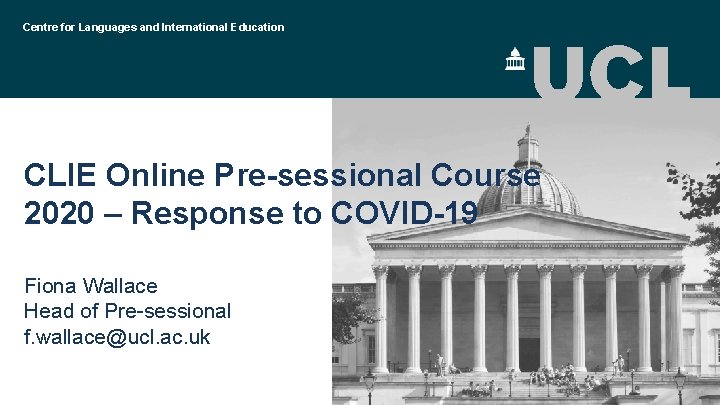 Centre for Languages and International Education

UCL

CLIE Online Pre-sessional Course 2020 – Response to COVID-19

Fiona Wallace
Head of Pre-sessional
f.wallace@ucl.ac.uk